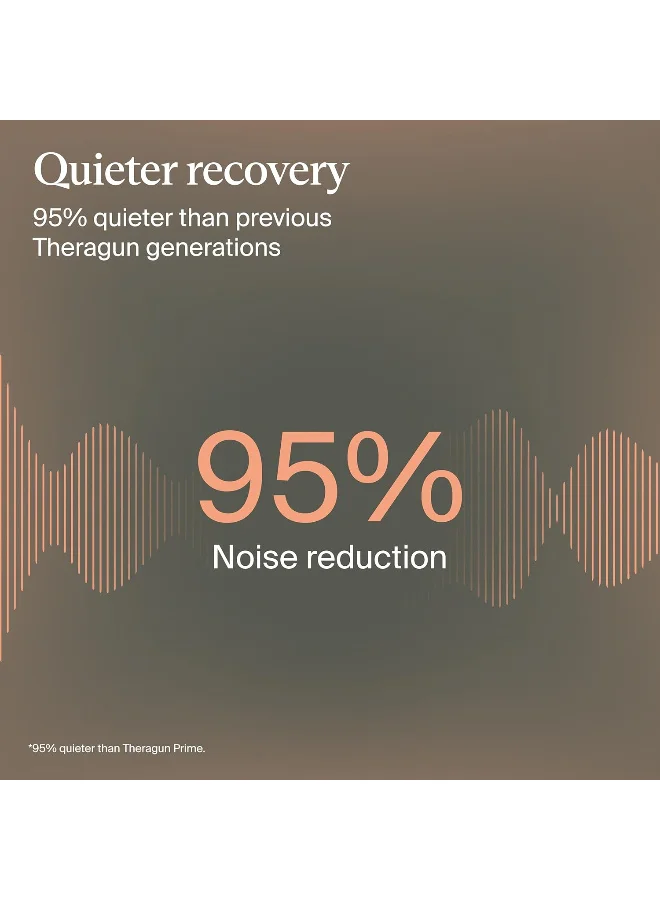 Quieter recovery

95% quieter than previous Theragun generations

95%

Noise reduction

*95% quieter than Theragun Prime.